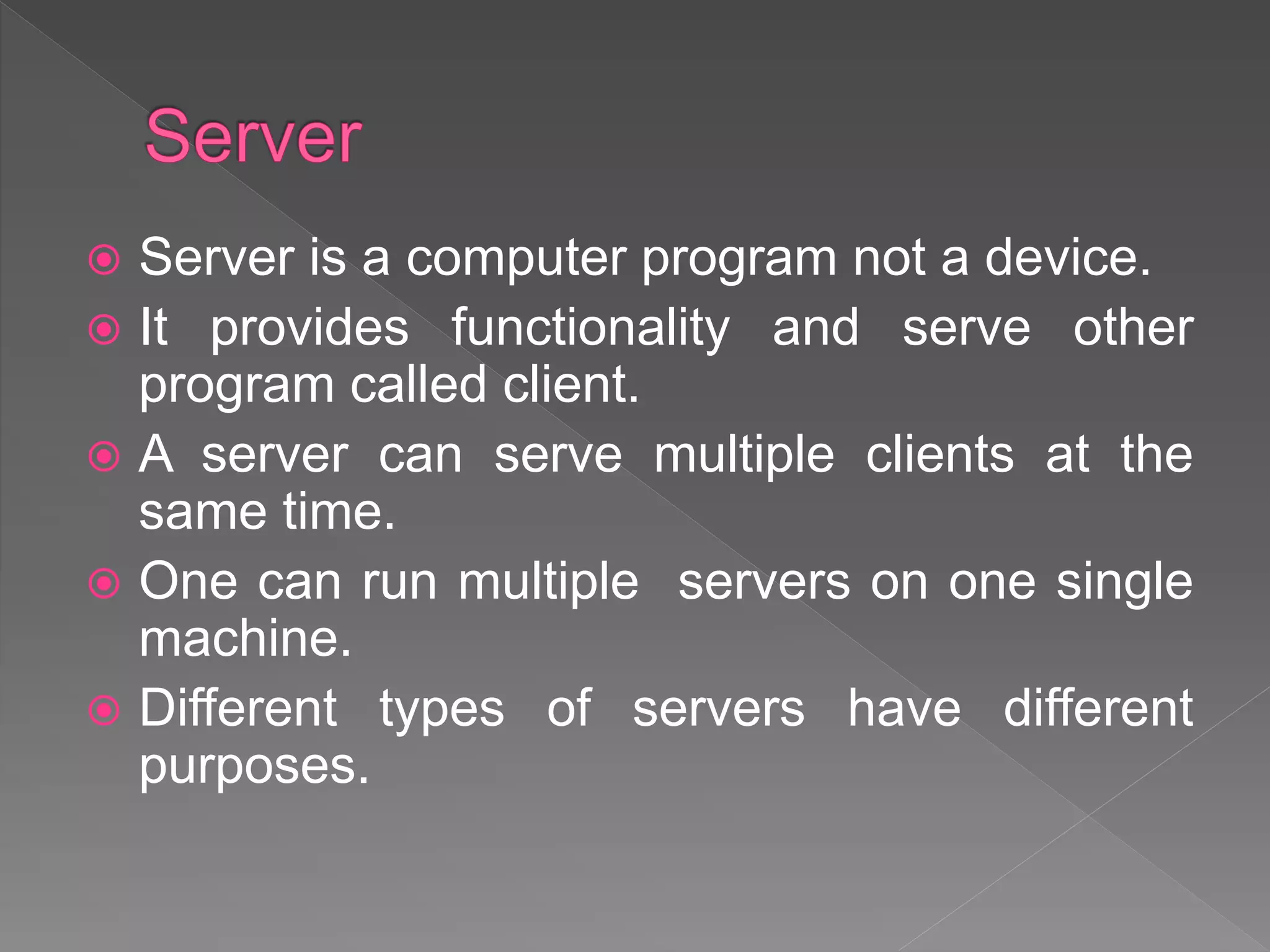 Server

Server is a computer program not a device.

It provides functionality and serve other program called client.

A server can serve multiple clients at the same time.

One can run multiple servers on one single machine.

Different types of servers have different purposes.